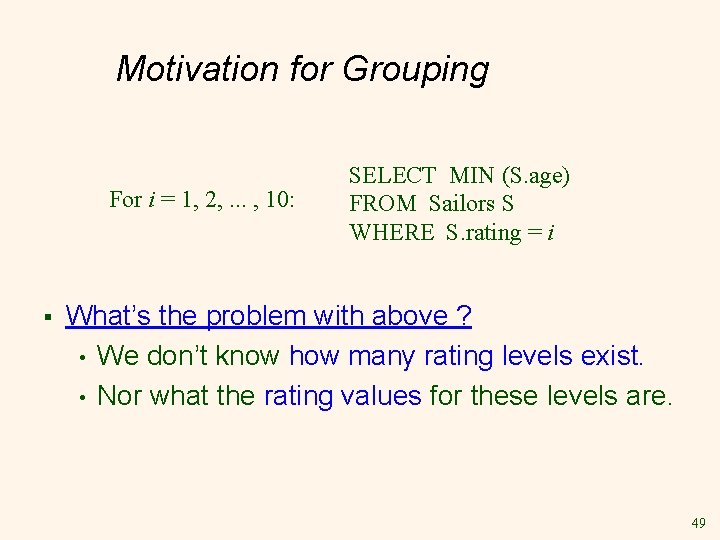 Motivation for Grouping

For $i$ = 1, 2, ... , 10:

SELECT MIN (S.age)
FROM Sailors S
WHERE S.rating = $i$

▪ What's the problem with above ?
• We don't know how many rating levels exist.
• Nor what the rating values for these levels are.

49